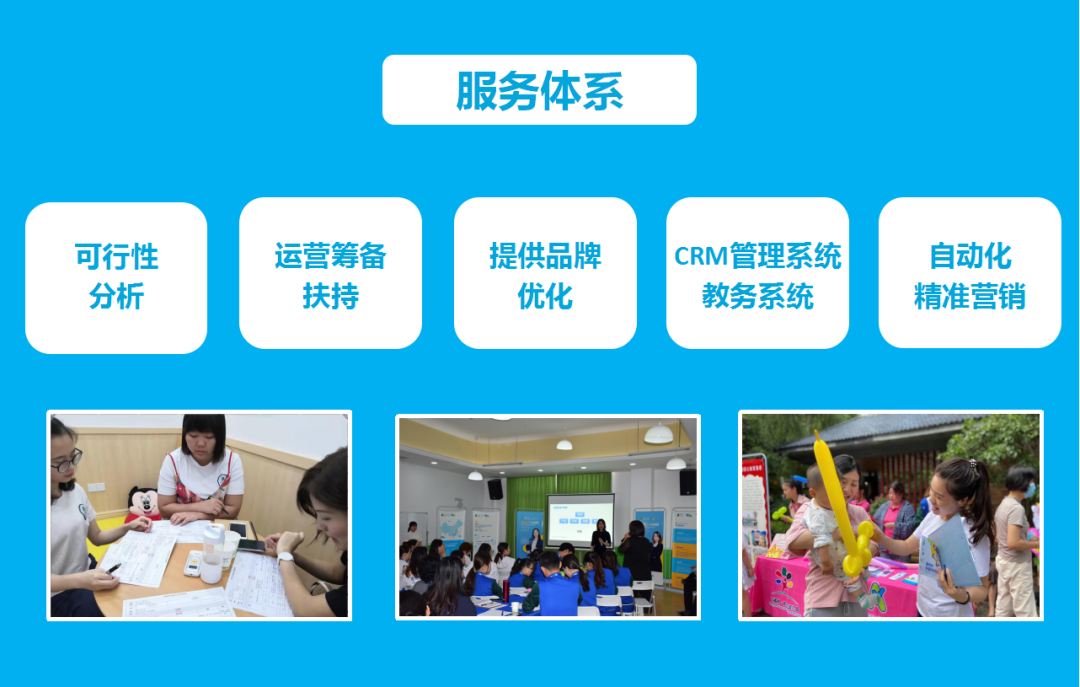 服务体系

可行性
分析

运营筹备
扶持

提供品牌
优化

CRM管理系统
教务系统

自动化
精准营销